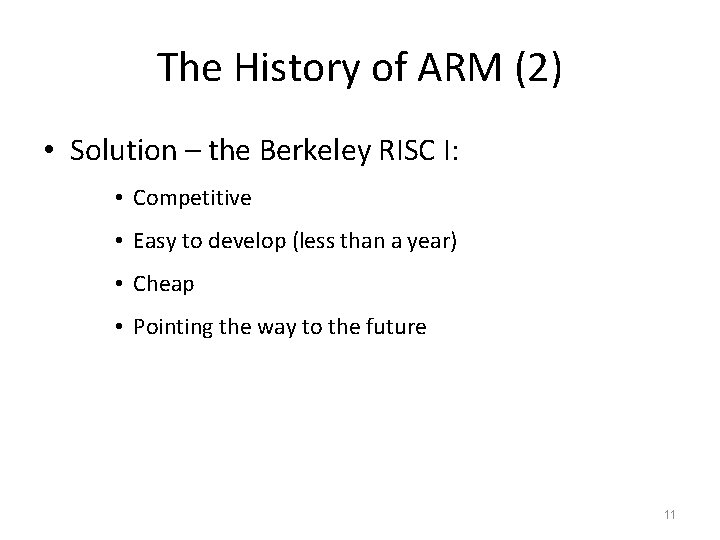 The History of ARM (2)

• Solution – the Berkeley RISC I:

• Competitive
• Easy to develop (less than a year)
• Cheap
• Pointing the way to the future

11